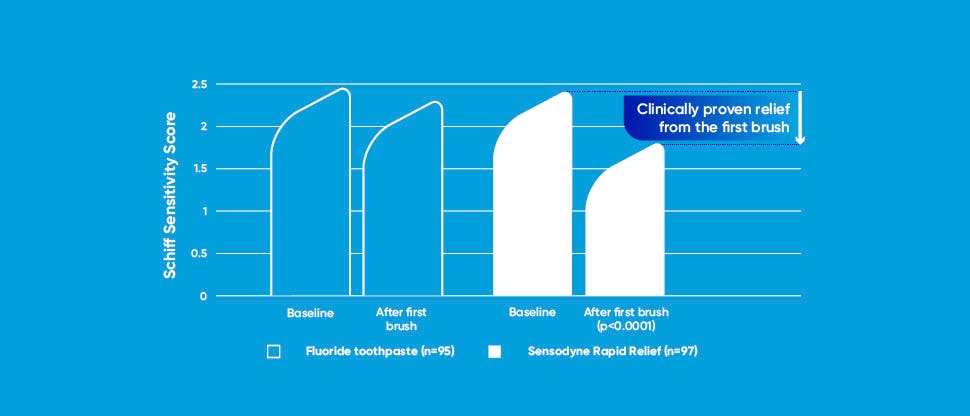 Schiff Sensitivity Score

2.5
2
1.5
1
0.5
0

Clinically proven relief from the first brush

Baseline
After first brush
Baseline
After first brush (p<0.0001)

Fluoride toothpaste (n=95)
Sensodyne Rapid Relief (n=97)